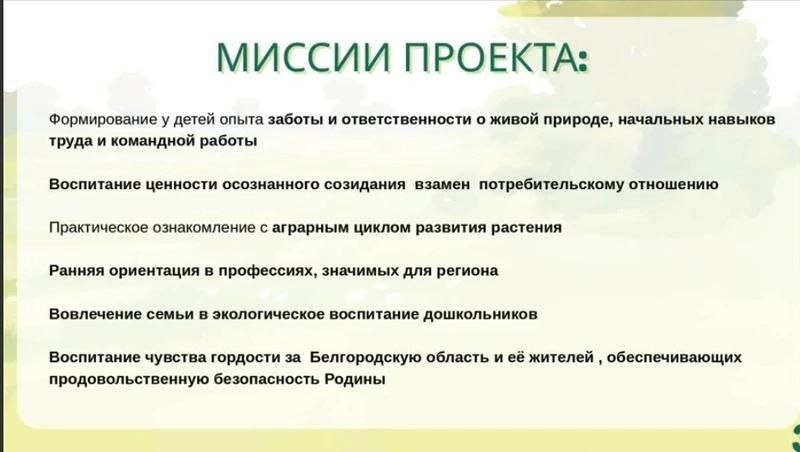 МИССИИ ПРОЕКТА:

Формирование у детей опыта заботы и ответственности о живой природе, начальных навыков труда и командной работы

Воспитание ценности осознанного созидания взамен потребительскому отношению

Практическое ознакомление с аграрным циклом развития растения

Ранняя ориентация в профессиях, значимых для региона

Вовлечение семьи в экологическое воспитание дошкольников

Воспитание чувства гордости за Белгородскую область и её жителей , обеспечивающих продовольственную безопасность Родины